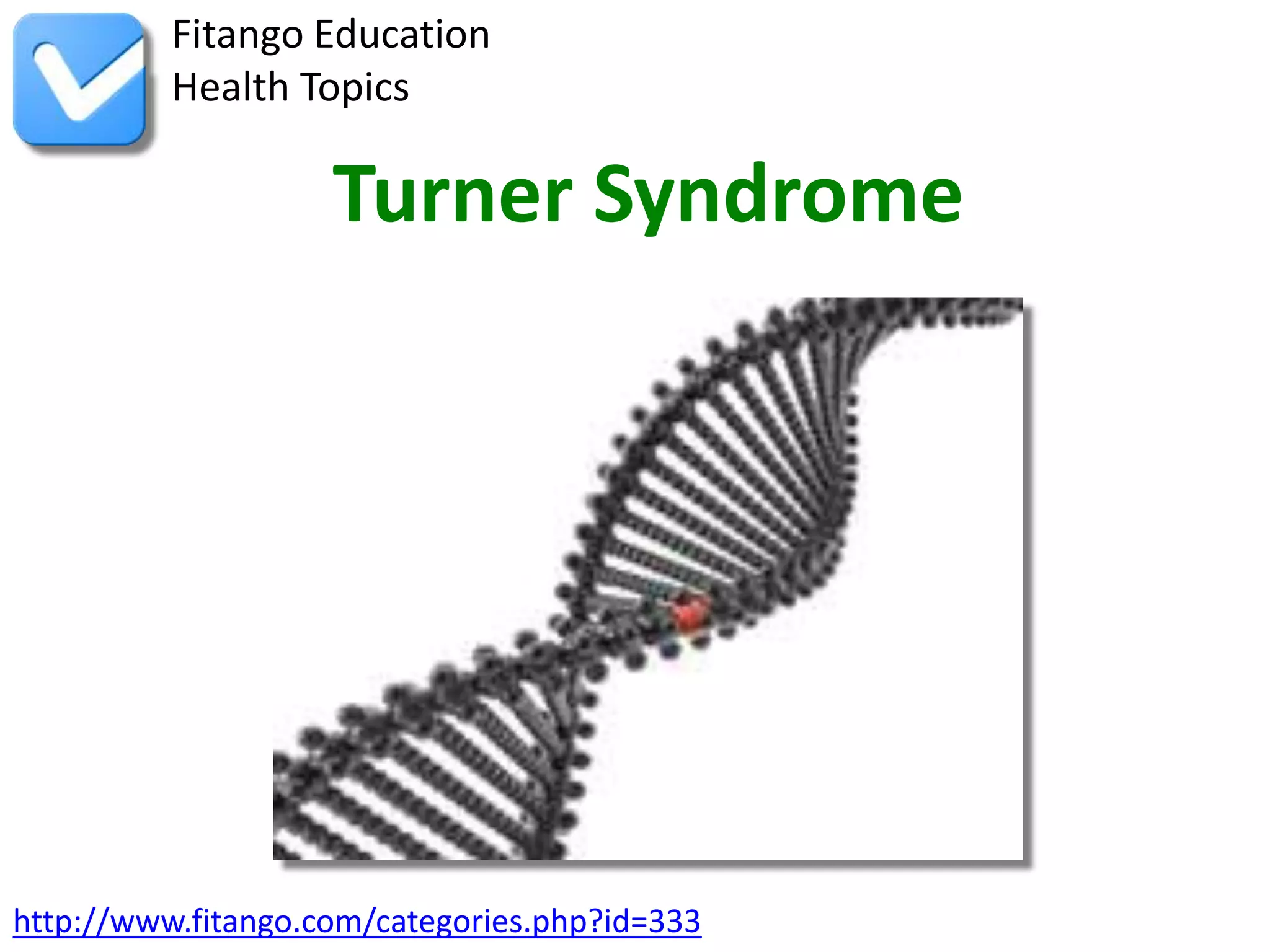 Fitango Education
Health Topics

Turner Syndrome

http://www.fitango.com/categories.php?id=333